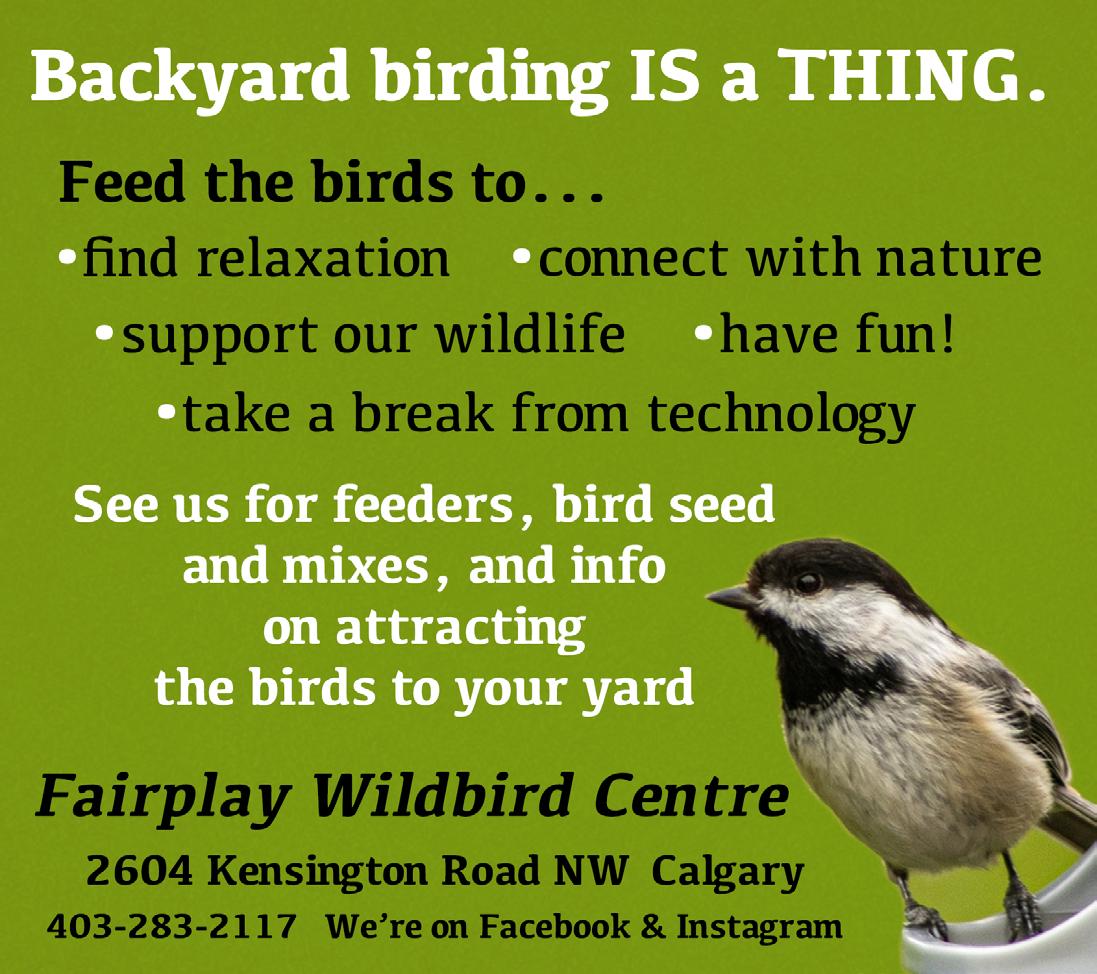 Backyard birding IS a THING.

Feed the birds to...

•find relaxation •connect with nature
•support our wildlife •have fun!
•take a break from technology

See us for feeders, bird seed and mixes, and info on attracting the birds to your yard

Fairplay Wildbird Centre

2604 Kensington Road NW Calgary

403-283-2117 We're on Facebook & Instagram